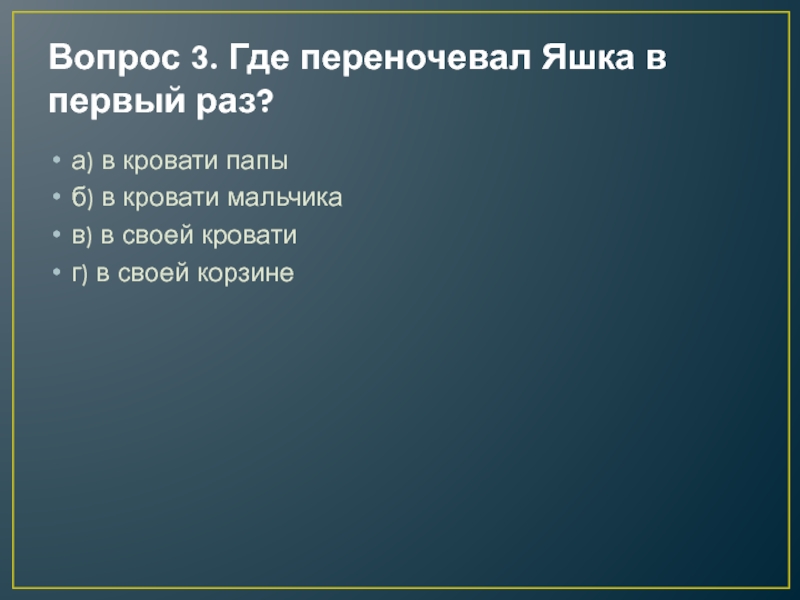 Вопрос 3. Где переночевал Яшка в первый раз?

• а) в кровати папы
• б) в кровати мальчика
• в) в своей кровати
• г) в своей корзине